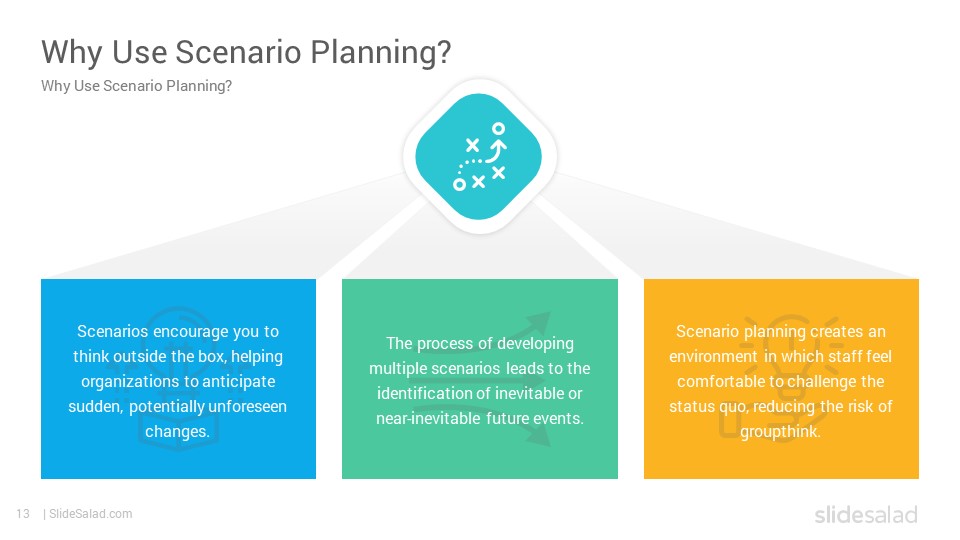 Why Use Scenario Planning?

Why Use Scenario Planning?

Scenarios encourage you to think outside the box, helping organizations to anticipate sudden, potentially unforeseen changes.

The process of developing multiple scenarios leads to the identification of inevitable or near-inevitable future events.

Scenario planning creates an environment in which staff feel comfortable to challenge the status quo, reducing the risk of groupthink.

13 | SlideSalad.com

slidesalad